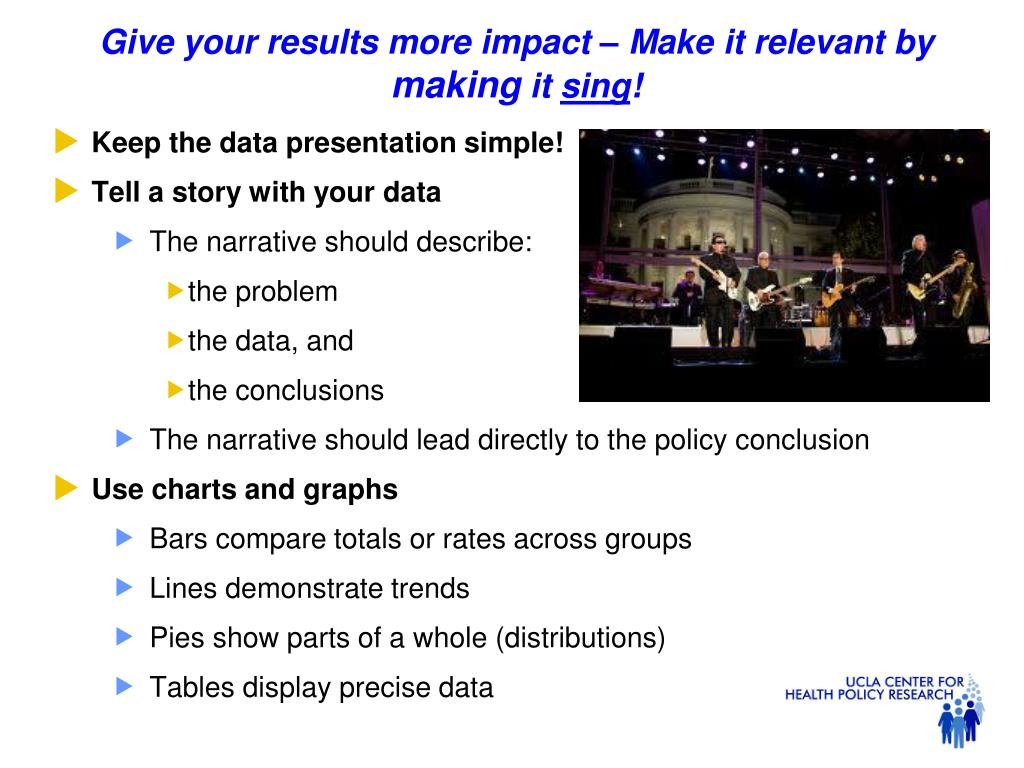 Give your results more impact – Make it relevant by making it sing!

Keep the data presentation simple!

Tell a story with your data

The narrative should describe:

the problem

the data, and

the conclusions

The narrative should lead directly to the policy conclusion

Use charts and graphs

Bars compare totals or rates across groups

Lines demonstrate trends

Pies show parts of a whole (distributions)

Tables display precise data

UCLA CENTER FOR HEALTH POLICY RESEARCH